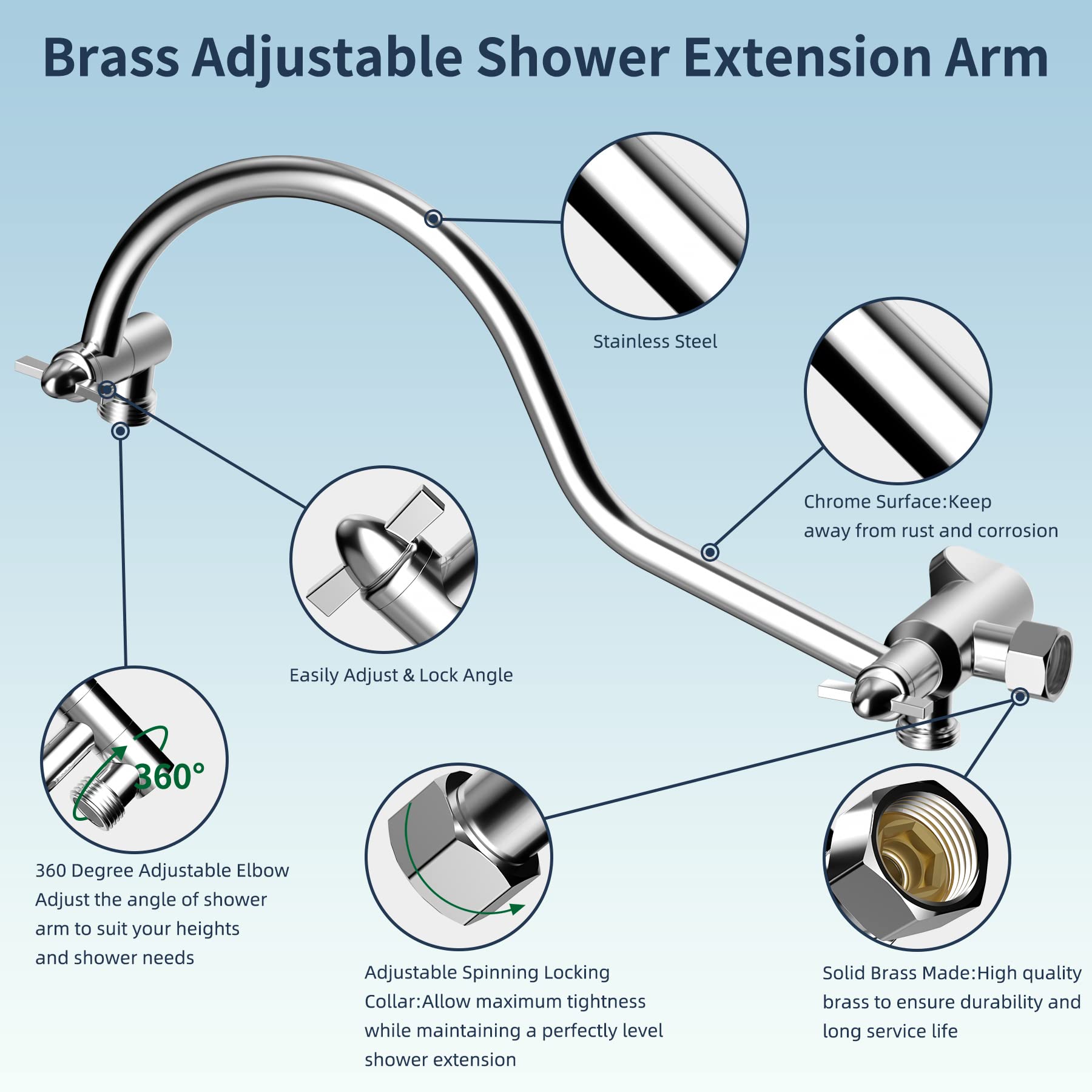 Brass Adjustable Shower Extension Arm

Stainless Steel

Chrome Surface:Keep away from rust and corrosion

Easily Adjust & Lock Angle

360°

360 Degree Adjustable Elbow Adjust the angle of shower arm to suit your heights and shower needs

Adjustable Spinning Locking Collar:Allow maximum tightness while maintaining a perfectly level shower extension

Solid Brass Made:High quality brass to ensure durability and long service life